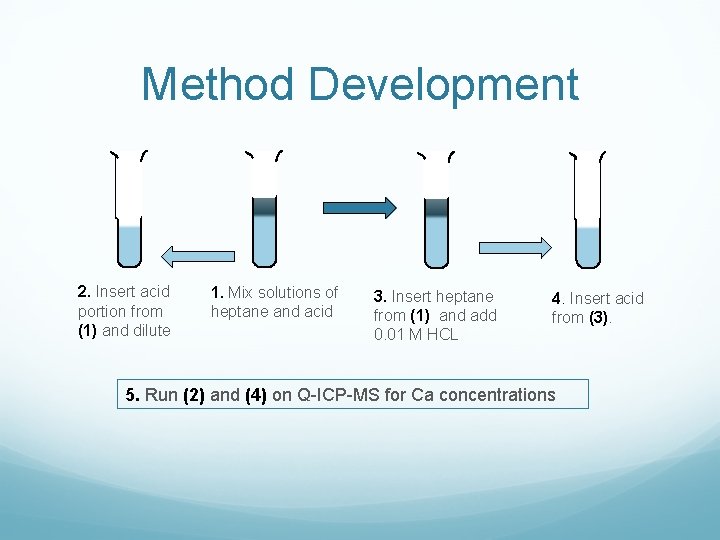 Method Development

2. Insert acid portion from (1) and dilute

1. Mix solutions of heptane and acid

3. Insert heptane from (1) and add 0.01 M HCL

4. Insert acid from (3).

5. Run (2) and (4) on Q-ICP-MS for Ca concentrations